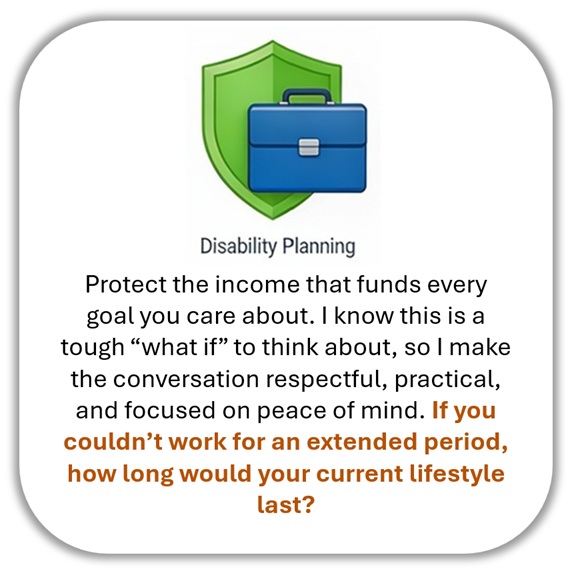 Disability Planning

Protect the income that funds every goal you care about. I know this is a tough “what if” to think about, so I make the conversation respectful, practical, and focused on peace of mind. If you couldn’t work for an extended period, how long would your current lifestyle last?